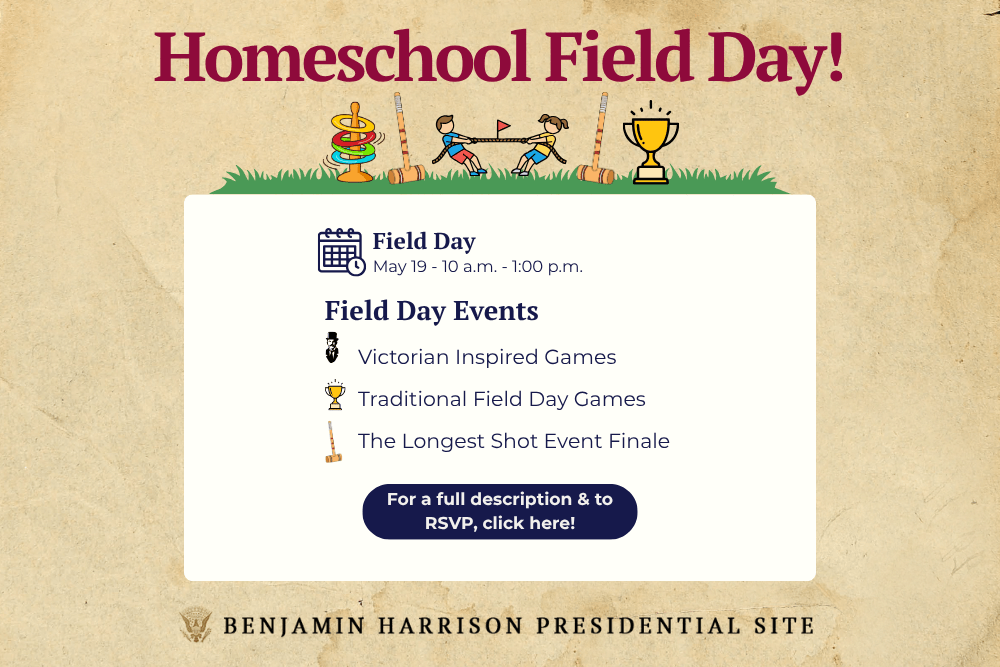 Homeschool Field Day!

Field Day
May 19 - 10 a.m. - 1:00 p.m.

Field Day Events

Victorian Inspired Games

Traditional Field Day Games

The Longest Shot Event Finale

For a full description & to RSVP, click here!

BENJAMIN HARRISON PRESIDENTIAL SITE